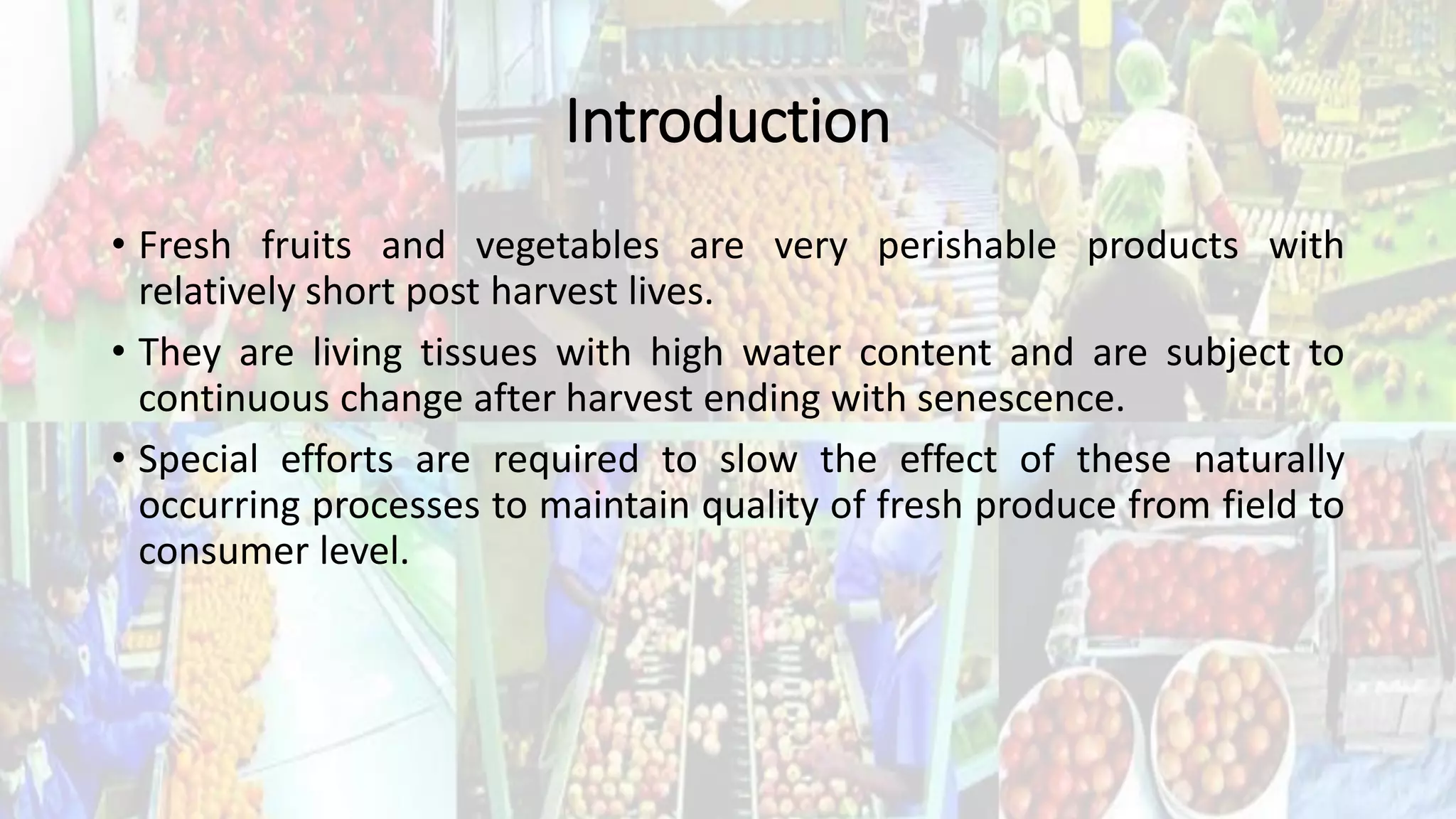 Introduction

• Fresh fruits and vegetables are very perishable products with relatively short post harvest lives.

• They are living tissues with high water content and are subject to continuous change after harvest ending with senescence.

• Special efforts are required to slow the effect of these naturally occurring processes to maintain quality of fresh produce from field to consumer level.